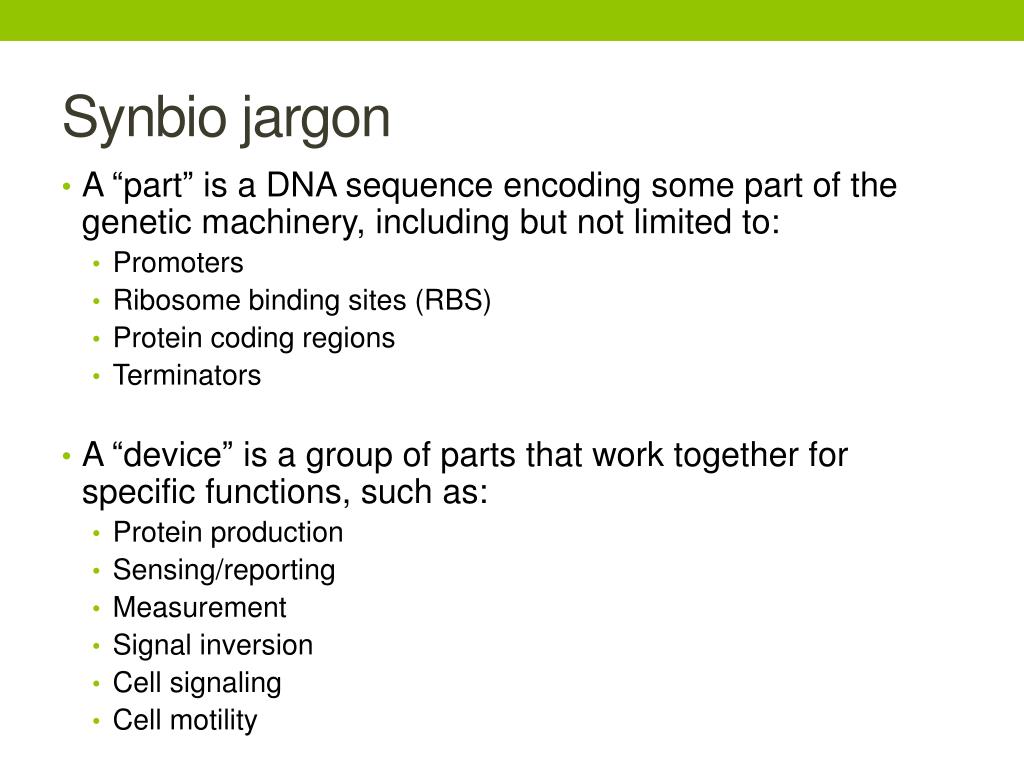 Synbio jargon

• A “part” is a DNA sequence encoding some part of the genetic machinery, including but not limited to:
  • Promoters
  • Ribosome binding sites (RBS)
  • Protein coding regions
  • Terminators

• A “device” is a group of parts that work together for specific functions, such as:
  • Protein production
  • Sensing/reporting
  • Measurement
  • Signal inversion
  • Cell signaling
  • Cell motility